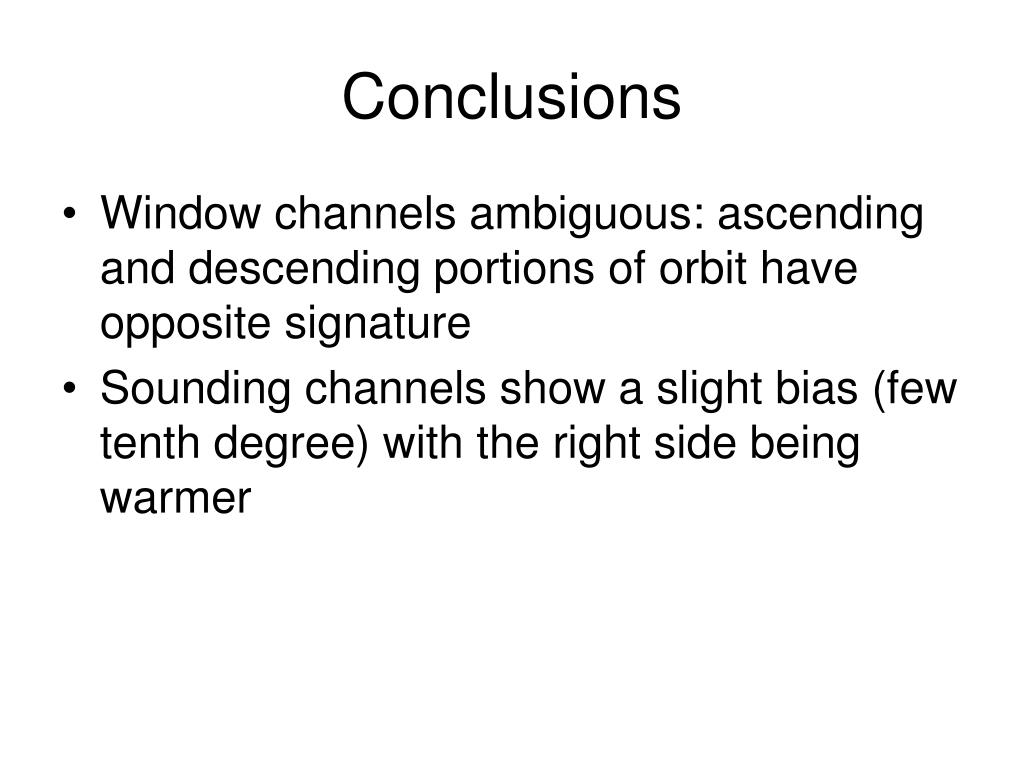 Conclusions

• Window channels ambiguous: ascending and descending portions of orbit have opposite signature
• Sounding channels show a slight bias (few tenth degree) with the right side being warmer